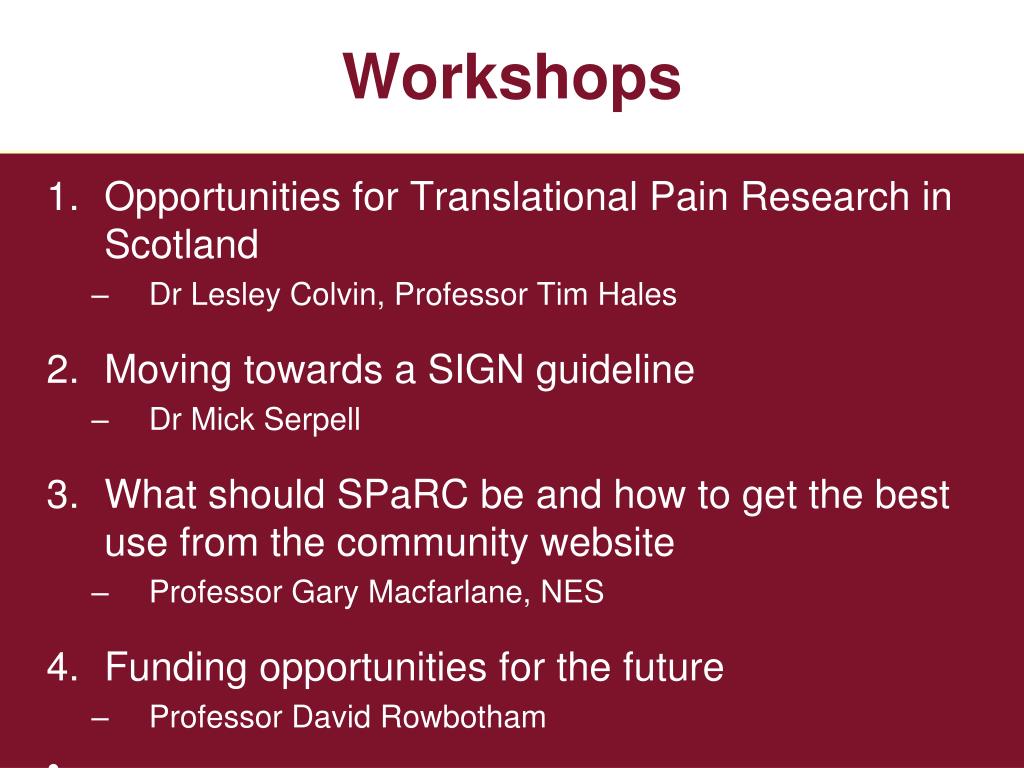 Workshops

1. Opportunities for Translational Pain Research in Scotland
– Dr Lesley Colvin, Professor Tim Hales

2. Moving towards a SIGN guideline
– Dr Mick Serpell

3. What should SPaRC be and how to get the best use from the community website
– Professor Gary Macfarlane, NES

4. Funding opportunities for the future
– Professor David Rowbotham